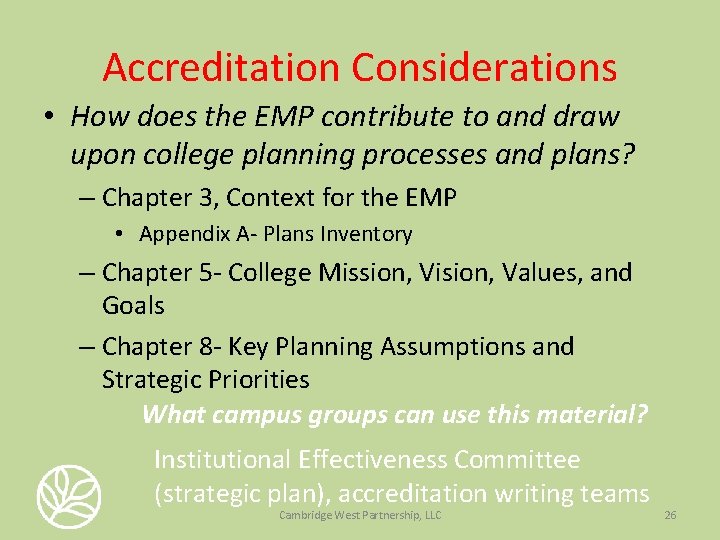 Accreditation Considerations

• How does the EMP contribute to and draw upon college planning processes and plans?

– Chapter 3, Context for the EMP

• Appendix A- Plans Inventory

– Chapter 5- College Mission, Vision, Values, and Goals

– Chapter 8- Key Planning Assumptions and Strategic Priorities

What campus groups can use this material?

Institutional Effectiveness Committee (strategic plan), accreditation writing teams

Cambridge West Partnership, LLC

26